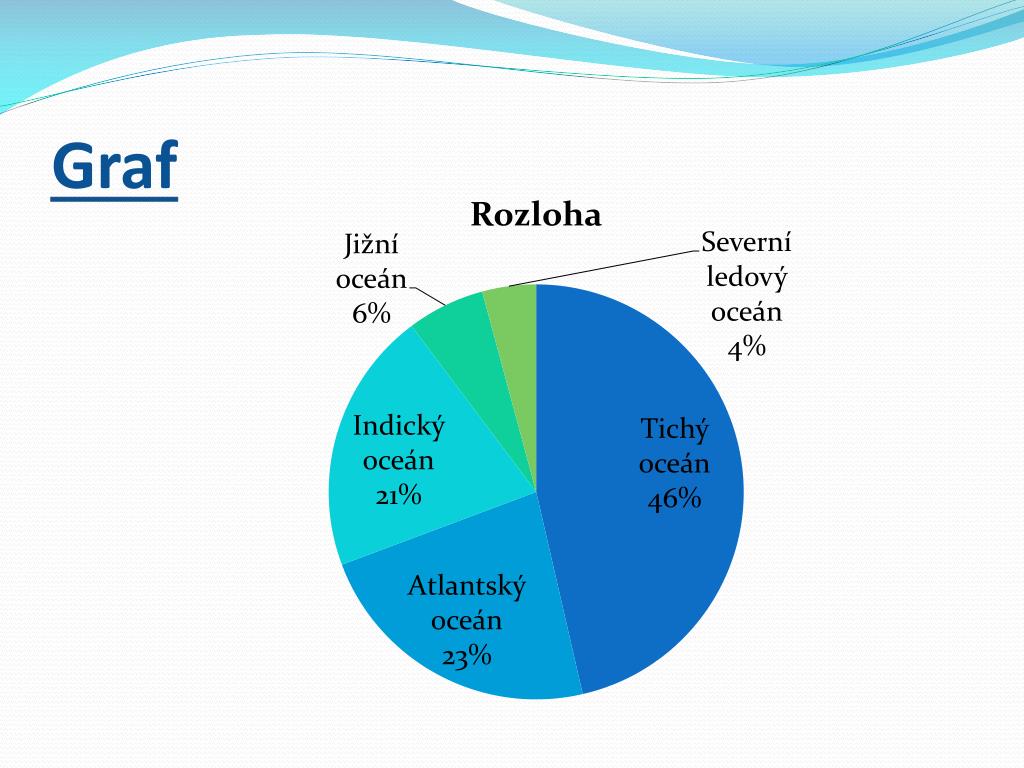 Graf

Rozloha

Jižní oceán 6%

Severní ledový oceán 4%

Indický oceán 21%

Tichý oceán 46%

Atlantský oceán 23%